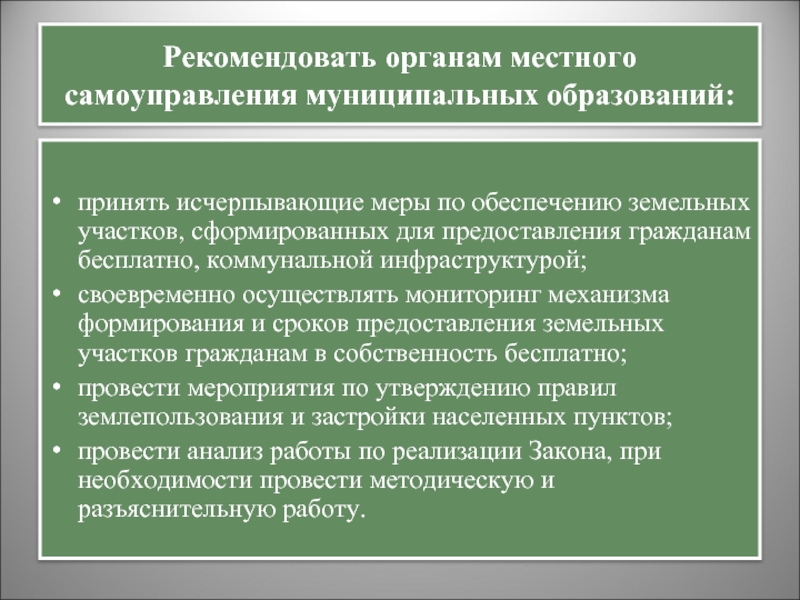 Рекомендовать органам местного самоуправления муниципальных образований:

• принять исчерпывающие меры по обеспечению земельных участков, сформированных для предоставления гражданам бесплатно, коммунальной инфраструктурой;
• своевременно осуществлять мониторинг механизма формирования и сроков предоставления земельных участков гражданам в собственность бесплатно;
• провести мероприятия по утверждению правил землепользования и застройки населенных пунктов;
• провести анализ работы по реализации Закона, при необходимости провести методическую и разъяснительную работу.